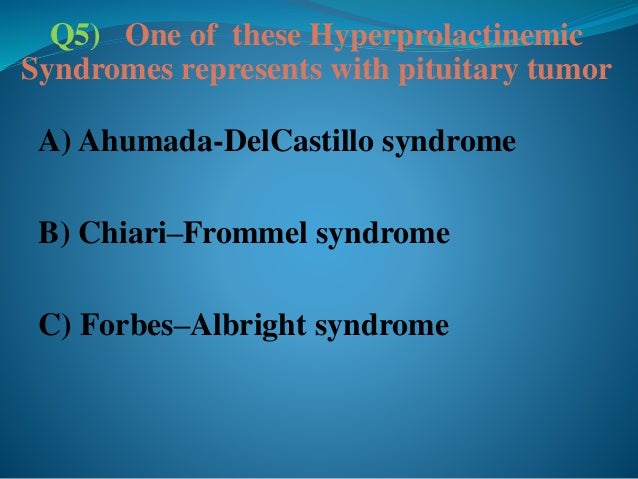 Q5) One of these Hyperprolactinemic Syndromes represents with pituitary tumor

A) Ahumada-DelCastillo syndrome

B) Chiari–Frommel syndrome

C) Forbes–Albright syndrome